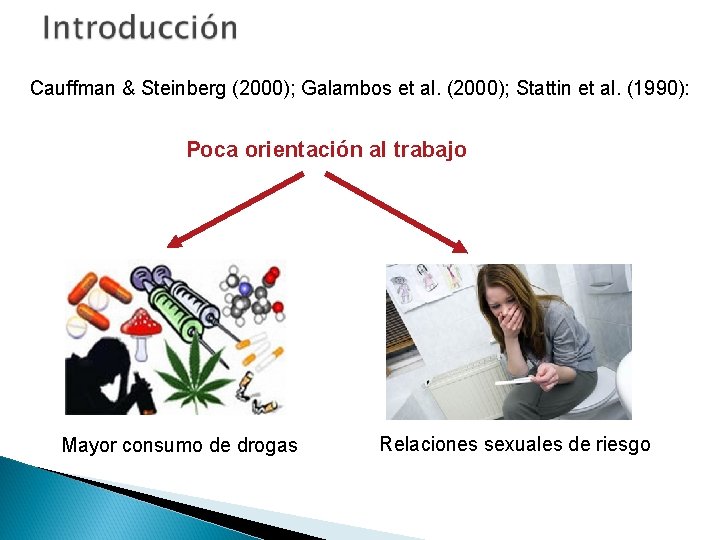 Introducción

Cauffman & Steinberg (2000); Galambos et al. (2000); Stattin et al. (1990):

Poca orientación al trabajo

Mayor consumo de drogas

Relaciones sexuales de riesgo